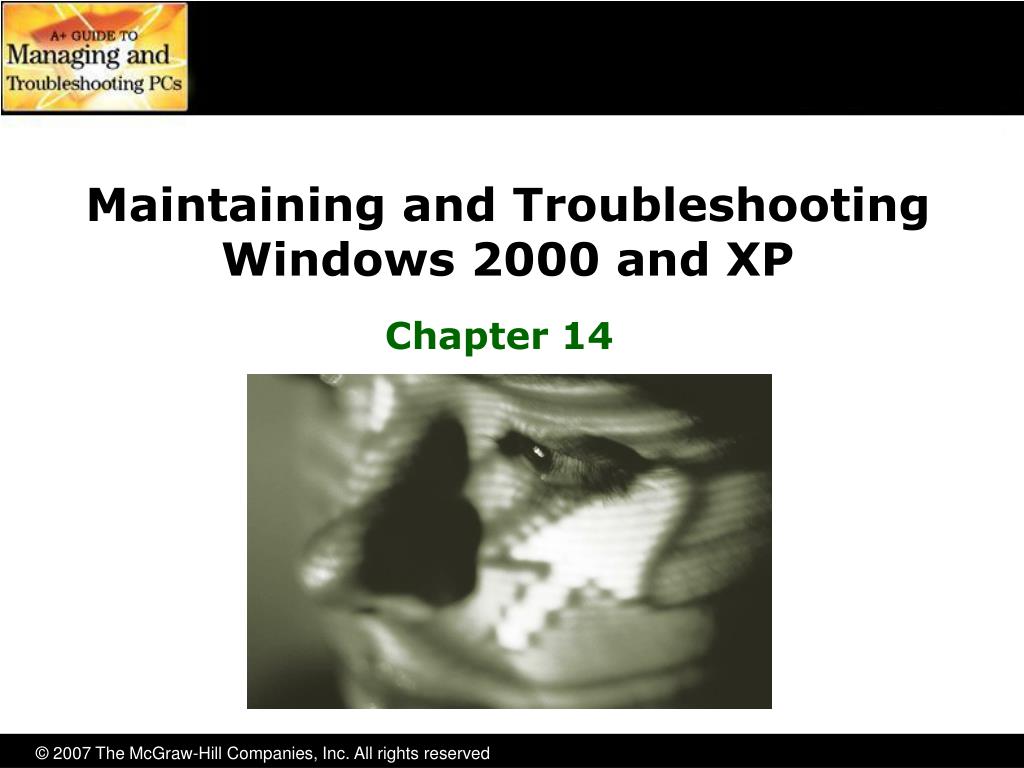 A+ GUIDE TO
Managing and
Troubleshooting PCs

Maintaining and Troubleshooting Windows 2000 and XP

Chapter 14

© 2007 The McGraw-Hill Companies, Inc. All rights reserved